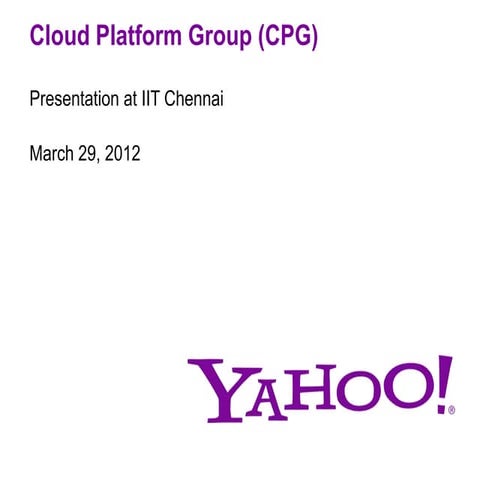 Cloud Platform Group (CPG)

Presentation at IIT Chennai

March 29, 2012

YAHOO!®